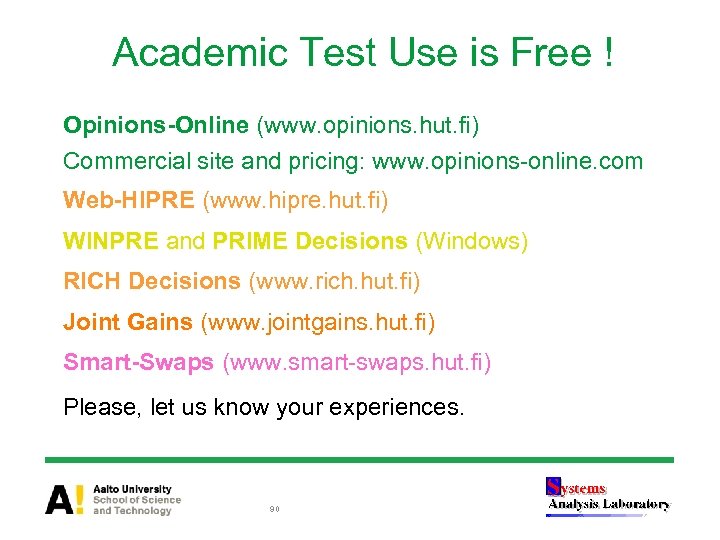 Academic Test Use is Free !

Opinions-Online (www.opinions.hut.fi)
Commercial site and pricing: www.opinions-online.com

Web-HIPRE (www.hipre.hut.fi)

WINPRE and PRIME Decisions (Windows)

RICH Decisions (www.rich.hut.fi)

Joint Gains (www.jointgains.hut.fi)

Smart-Swaps (www.smart-swaps.hut.fi)

Please, let us know your experiences.

A! Aalto University
School of Science
and Technology

90

Systems
Analysis Laboratory